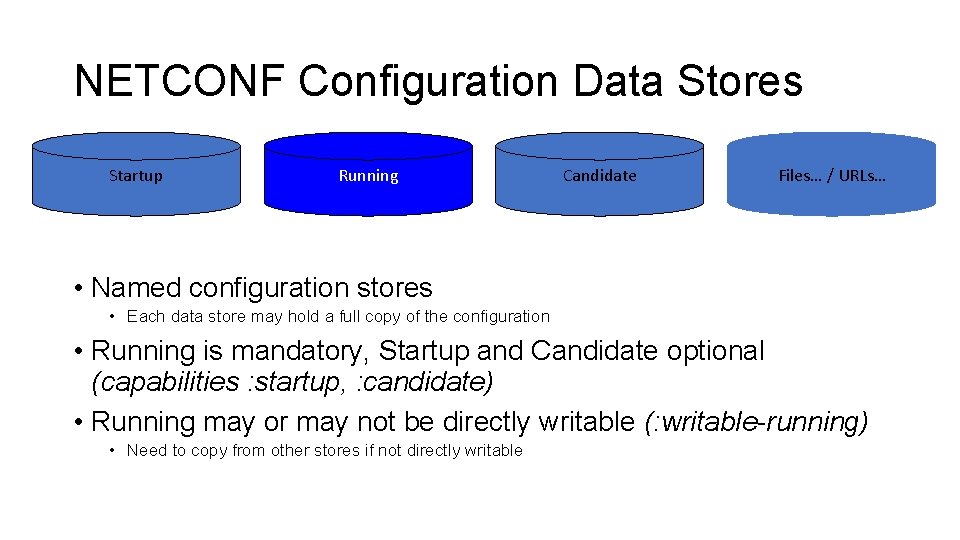 NETCONF Configuration Data Stores

Startup

Running

Candidate

Files… / URLs…

• Named configuration stores
• Each data store may hold a full copy of the configuration
• Running is mandatory, Startup and Candidate optional (capabilities :startup, :candidate)
• Running may or may not be directly writable (:writable-running)
• Need to copy from other stores if not directly writable